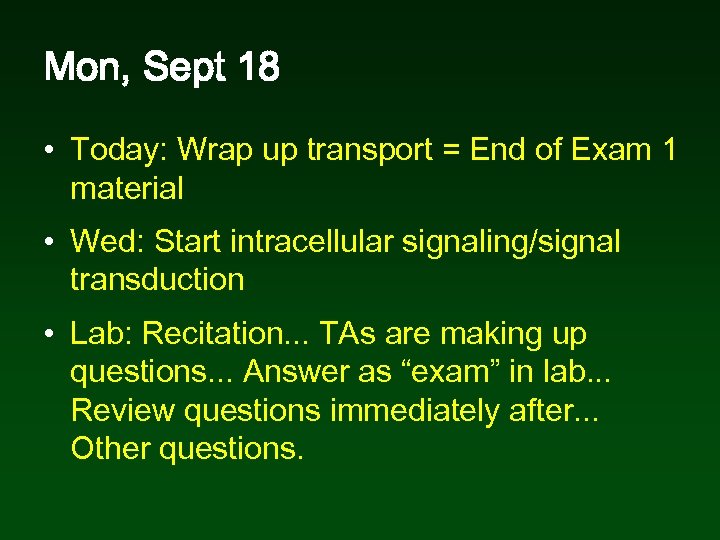 Mon, Sept 18

• Today: Wrap up transport = End of Exam 1 material

• Wed: Start intracellular signaling/signal transduction

• Lab: Recitation... TAs are making up questions... Answer as “exam” in lab... Review questions immediately after... Other questions.